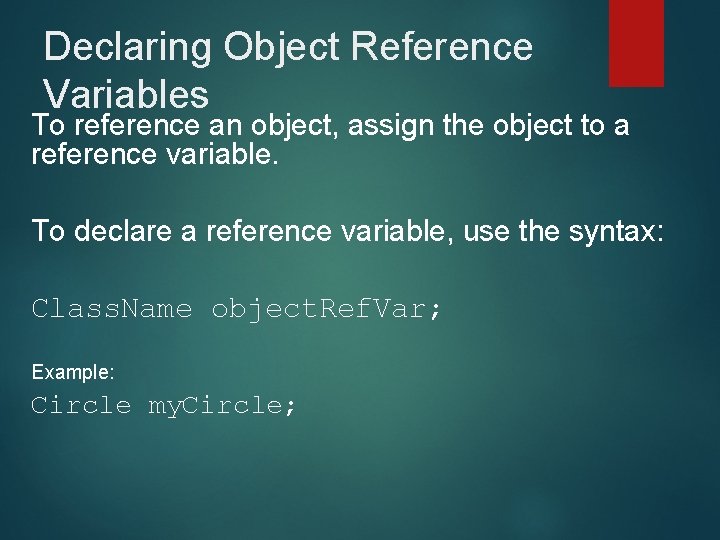 Declaring Object Reference Variables

To reference an object, assign the object to a reference variable.

To declare a reference variable, use the syntax:

ClassName objectRefVar;

Example:

Circle myCircle;